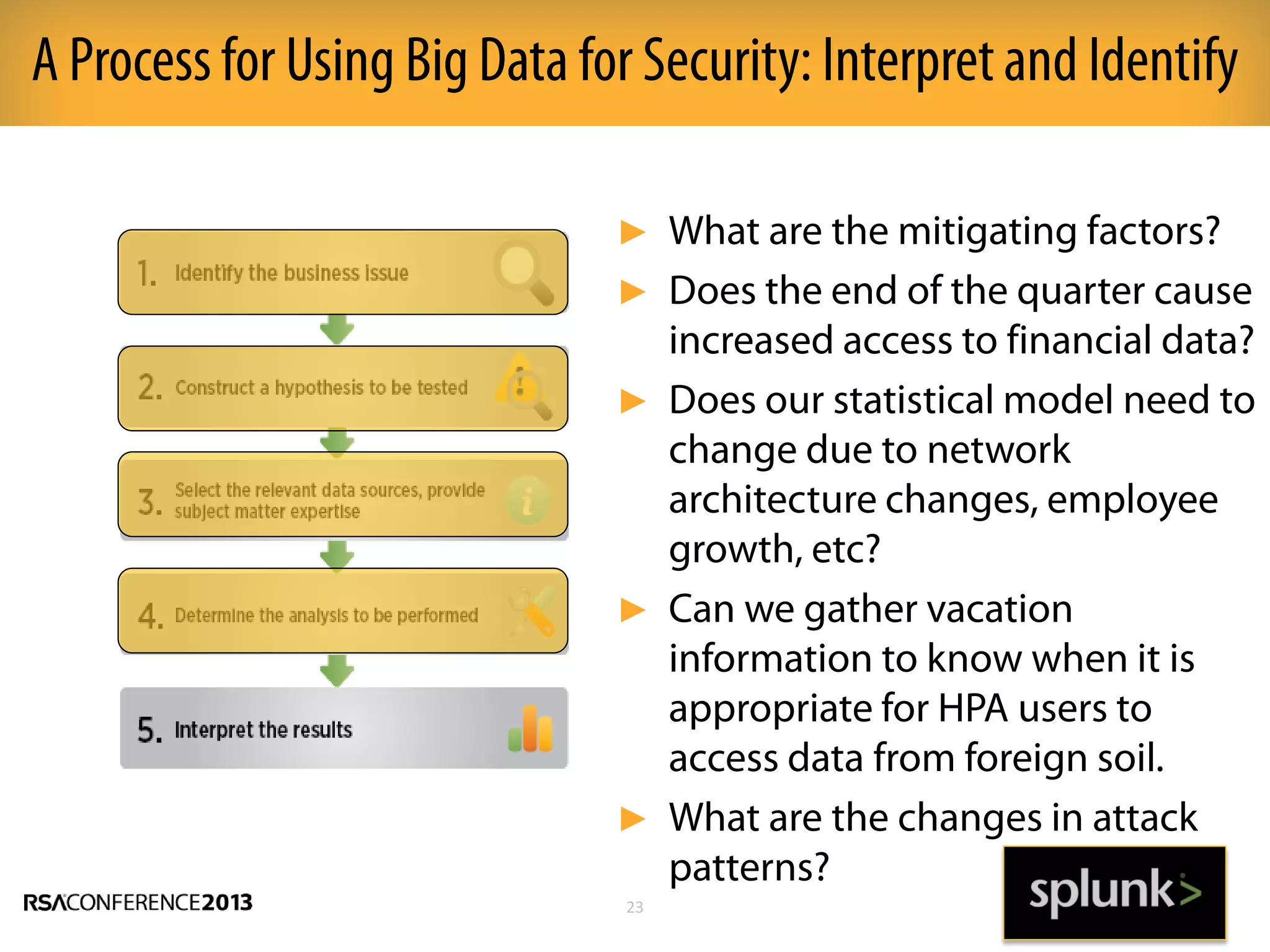 A Process for Using Big Data for Security: Interpret and Identify

1. Identify the business issue

2. Construct a hypothesis to be tested

3. Select the relevant data sources, provide subject matter expertise

4. Determine the analysis to be performed

5. Interpret the results

▶ What are the mitigating factors?

▶ Does the end of the quarter cause increased access to financial data?

▶ Does our statistical model need to change due to network architecture changes, employee growth, etc?

▶ Can we gather vacation information to know when it is appropriate for HPA users to access data from foreign soil.

▶ What are the changes in attack patterns?

RSACONFERENCE2013

23

splunk>